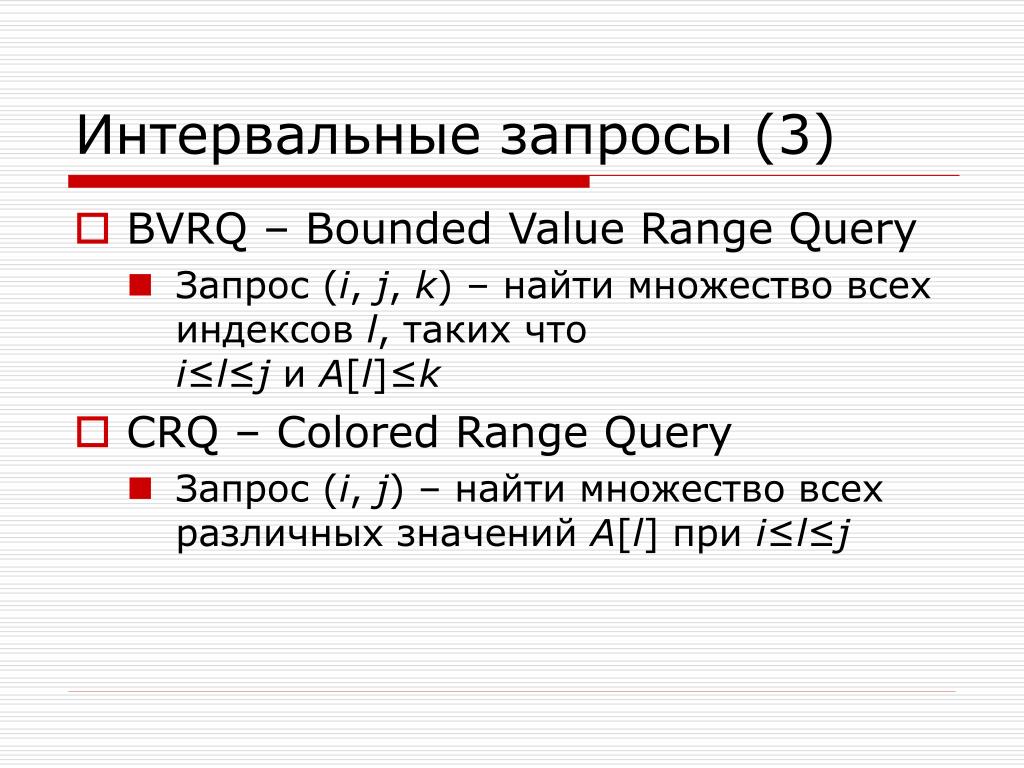 Интервальные запросы (3)

BVRQ – Bounded Value Range Query

Запрос ($i$, $j$, $k$) – найти множество всех индексов $l$, таких что $i \le l \le j$ и $A[l] \le k$

CRQ – Colored Range Query

Запрос ($i$, $j$) – найти множество всех различных значений $A[l]$ при $i \le l \le j$